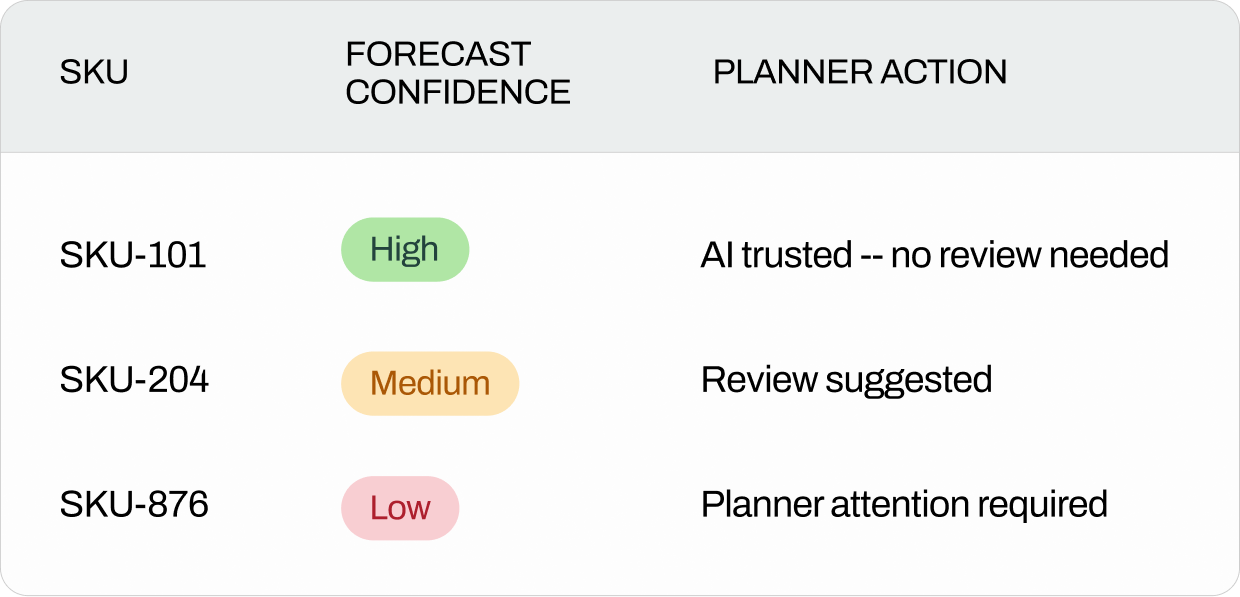 | SKU | FORECAST CONFIDENCE | PLANNER ACTION |
|---|---|---|
| SKU-101 | High | AI trusted -- no review needed |
| SKU-204 | Medium | Review suggested |
| SKU-876 | Low | Planner attention required |